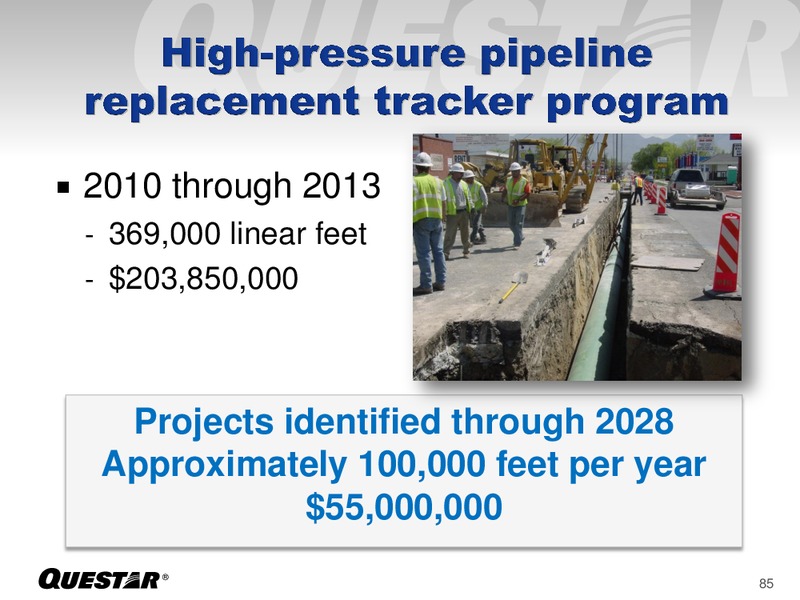 QUESTAR

High-pressure pipeline replacement tracker program

▪ 2010 through 2013
- 369,000 linear feet
- $203,850,000

RENT

Projects identified through 2028
Approximately 100,000 feet per year
$55,000,000

QUESTAR®

85